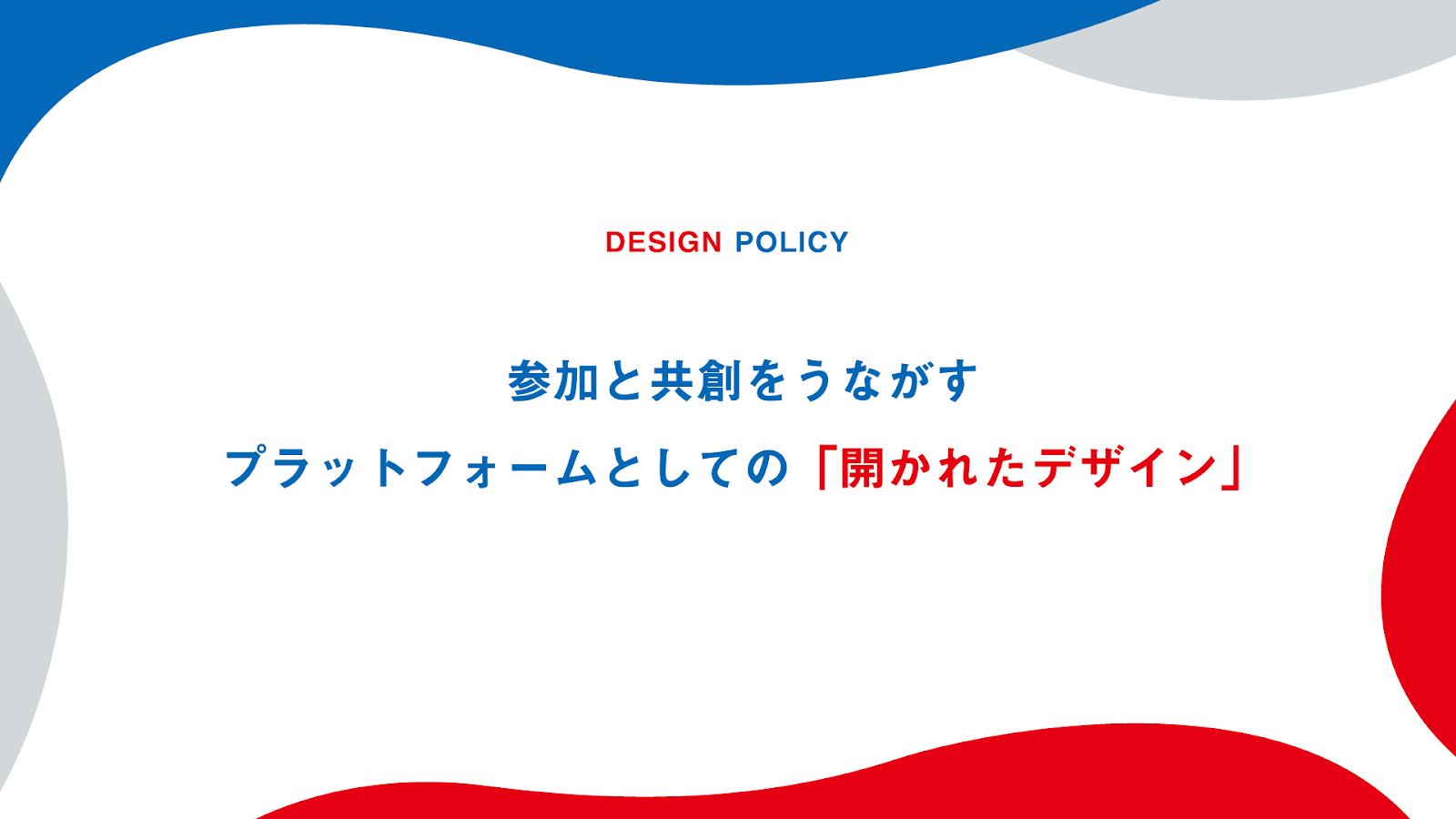 DESIGN POLICY

参加と共創をうながす
プラットフォームとしての「開かれたデザイン」